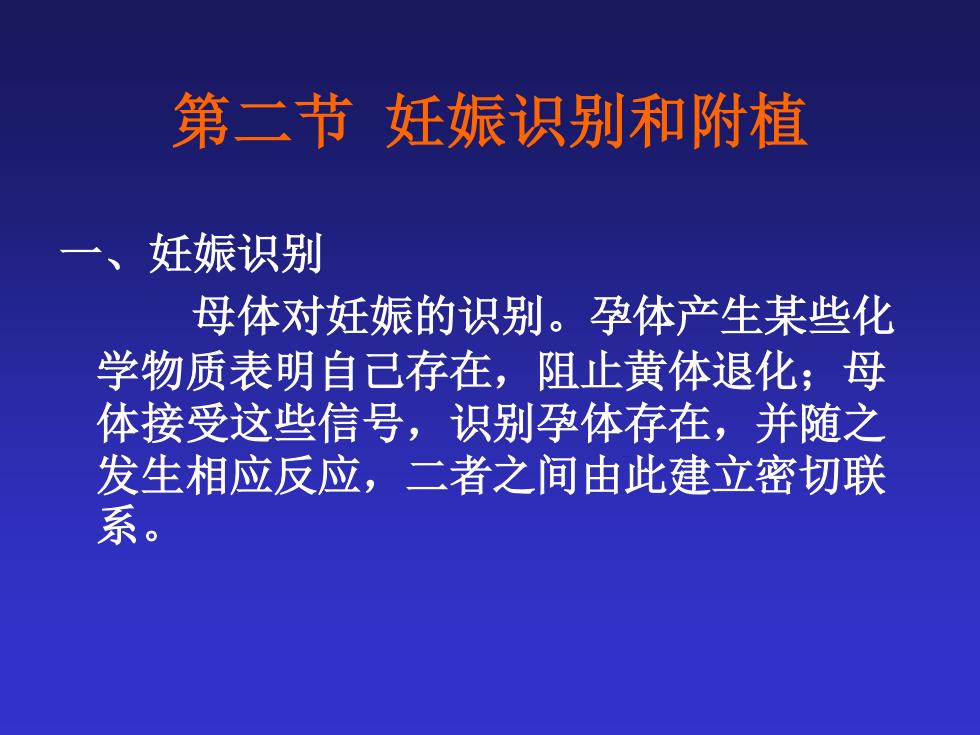 第二节 妊娠识别和附植

一、妊娠识别

母体对妊娠的识别。孕体产生某些化学物质表明自己存在，阻止黄体退化；母体接受这些信号，识别孕体存在，并随之发生相应反应，二者之间由此建立密切联系。